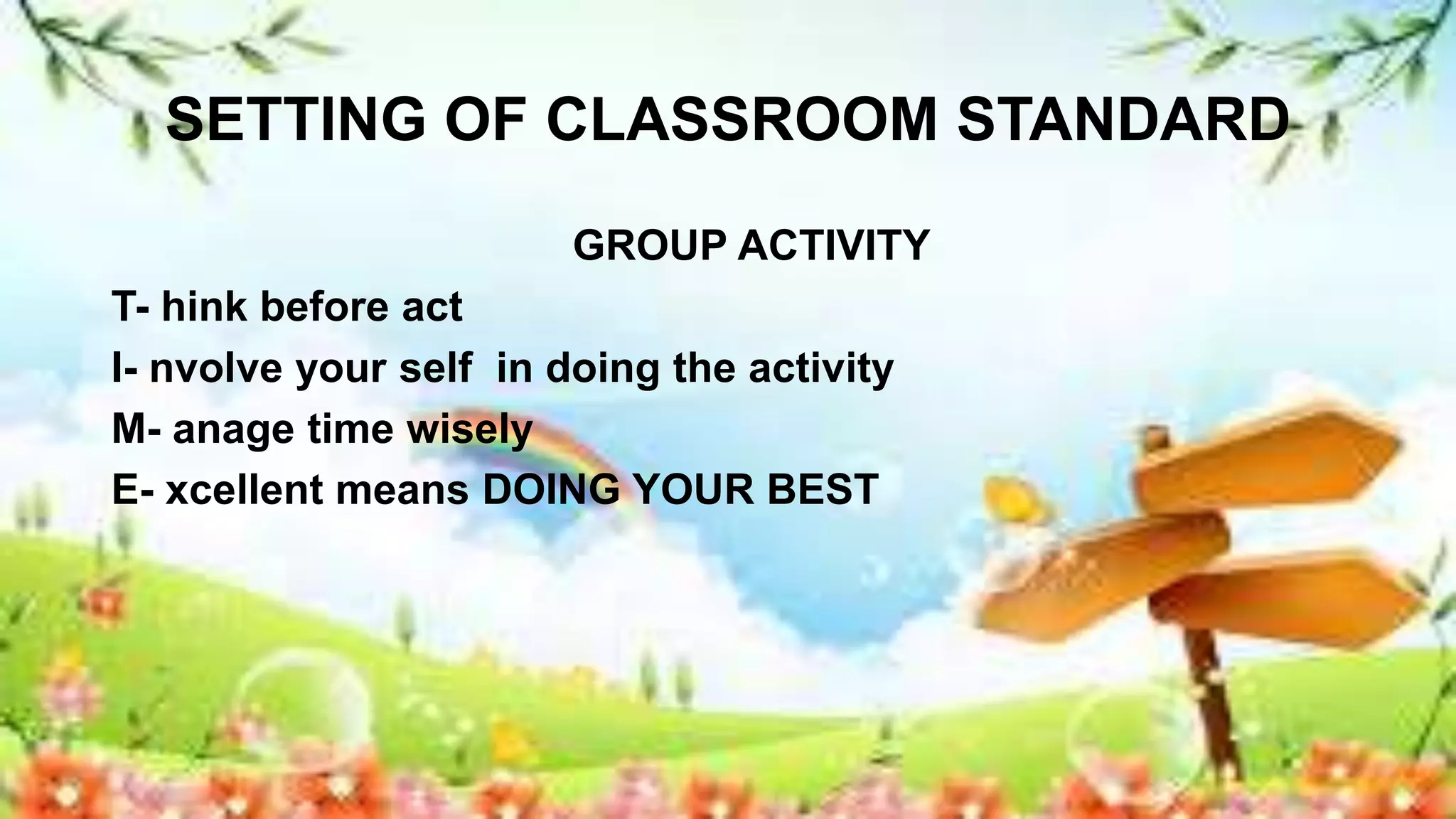 SETTING OF CLASSROOM STANDARD

GROUP ACTIVITY

T- hink before act
I- nvolve your self in doing the activity
M- anage time wisely
E- xcellent means DOING YOUR BEST